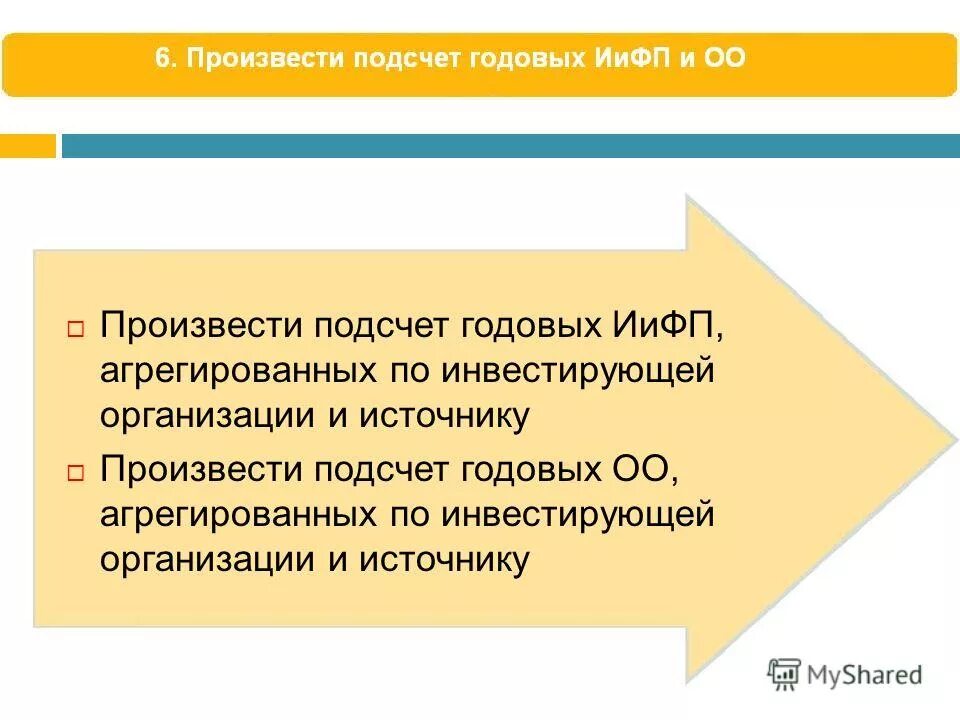 6. Произвести подсчет годовых ИиФП и ОО

□ Произвести подсчет годовых ИиФП, агрегированных по инвестирующей организации и источнику

□ Произвести подсчет годовых ОО, агрегированных по инвестирующей организации и источнику

MyShared